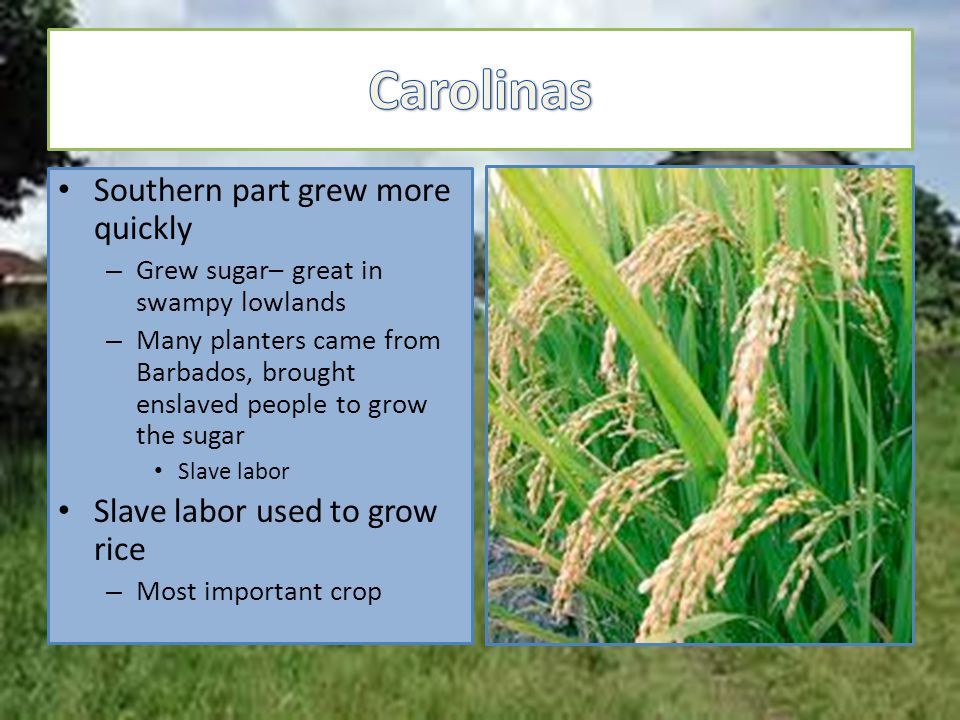 Carolinas

• Southern part grew more quickly
  – Grew sugar– great in swampy lowlands
  – Many planters came from Barbados, brought enslaved people to grow the sugar
    • Slave labor
• Slave labor used to grow rice
  – Most important crop